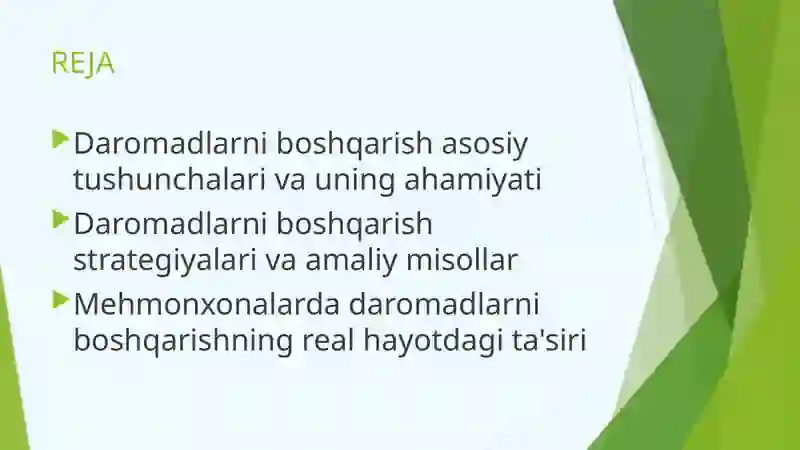 REJA

Daromadlarni boshqarish asosiy tushunchalari va uning ahamiyati

Daromadlarni boshqarish strategiyalari va amaliy misollar

Mehmonxonalarda daromadlarni boshqarishning real hayotdagi ta'siri